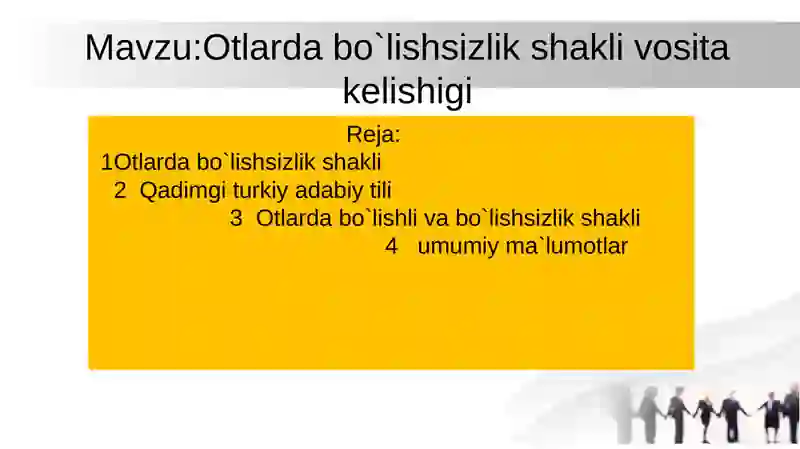 Mavzu:Otlarda bo`lishsizlik shakli vosita kelishigi

Reja:
1Otlarda bo`lishsizlik shakli
2 Qadimgi turkiy adabiy tili
3 Otlarda bo`lishli va bo`lishsizlik shakli
4 umumiy ma`lumotlar